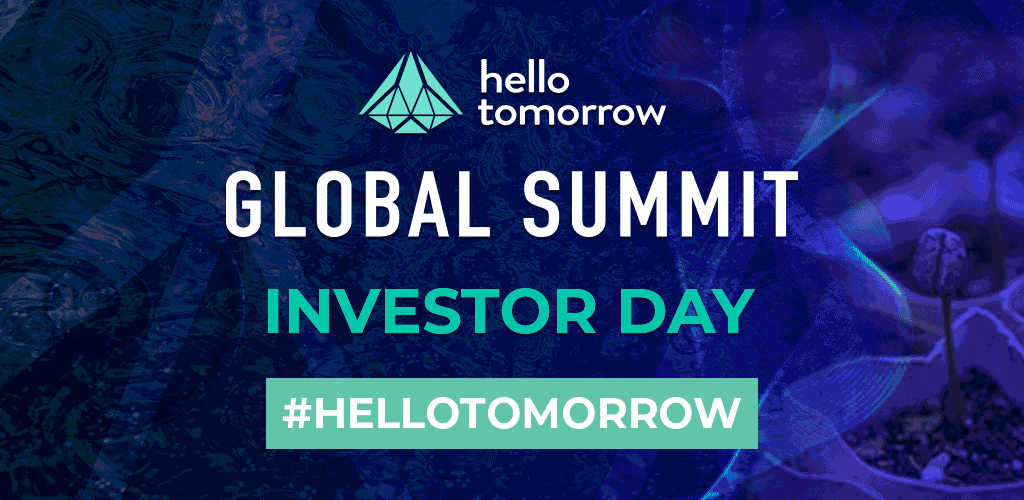 hello tomorrow

GLOBAL SUMMIT

INVESTOR DAY

#HELLOTOMORROW